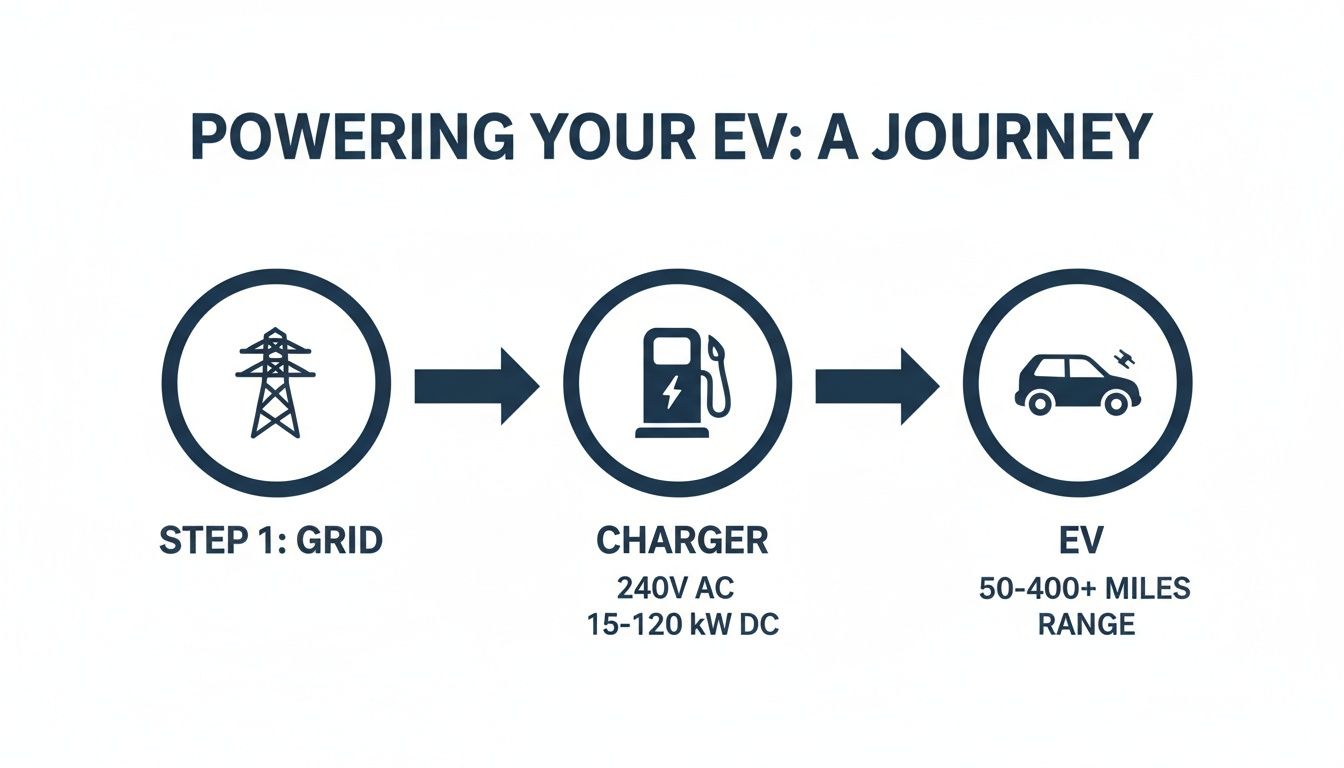 POWERING YOUR EV: A JOURNEY

STEP 1: GRID

CHARGER
240V AC
15-120 kW DC

EV
50-400+ MILES RANGE